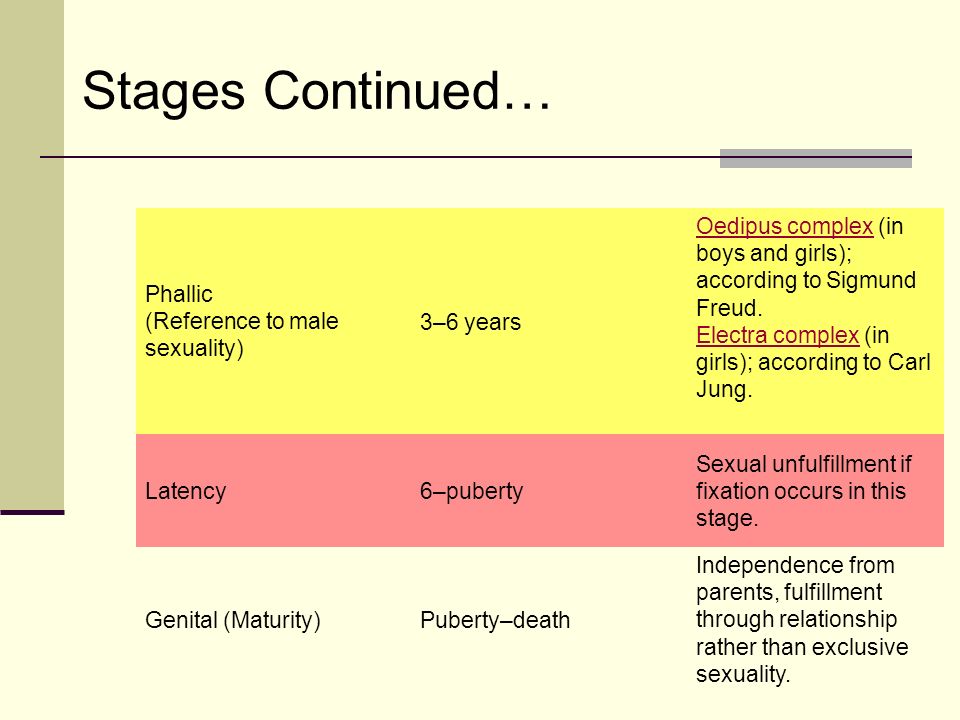 Stages Continued…

| | | |
|---|---|---|
| Phallic (Reference to male sexuality) | 3–6 years | Oedipus complex (in boys and girls); according to Sigmund Freud. Electra complex (in girls); according to Carl Jung. |
| Latency | 6–puberty | Sexual unfulfillment if fixation occurs in this stage. |
| Genital (Maturity) | Puberty–death | Independence from parents, fulfillment through relationship rather than exclusive sexuality. |